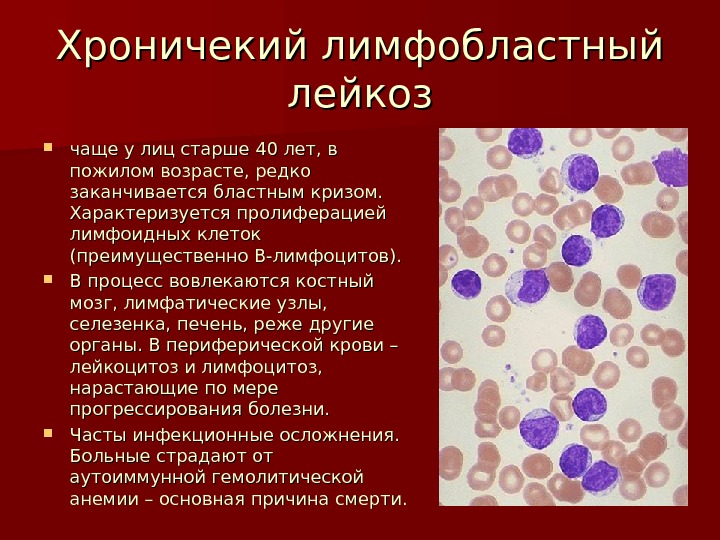 Хроничекий лимфобластный лейкоз

чаще у лиц старше 40 лет, в пожилом возрасте, редко заканчивается бластным кризом. Характеризуется пролиферацией лимфоидных клеток (преимущественно В-лимфоцитов).

В процесс вовлекаются костный мозг, лимфатические узлы, селезенка, печень, реже другие органы. В периферической крови – лейкоцитоз и лимфоцитоз, нарастающие по мере прогрессирования болезни.

Часты инфекционные осложнения. Больные страдают от аутоиммунной гемолитической анемии – основная причина смерти.